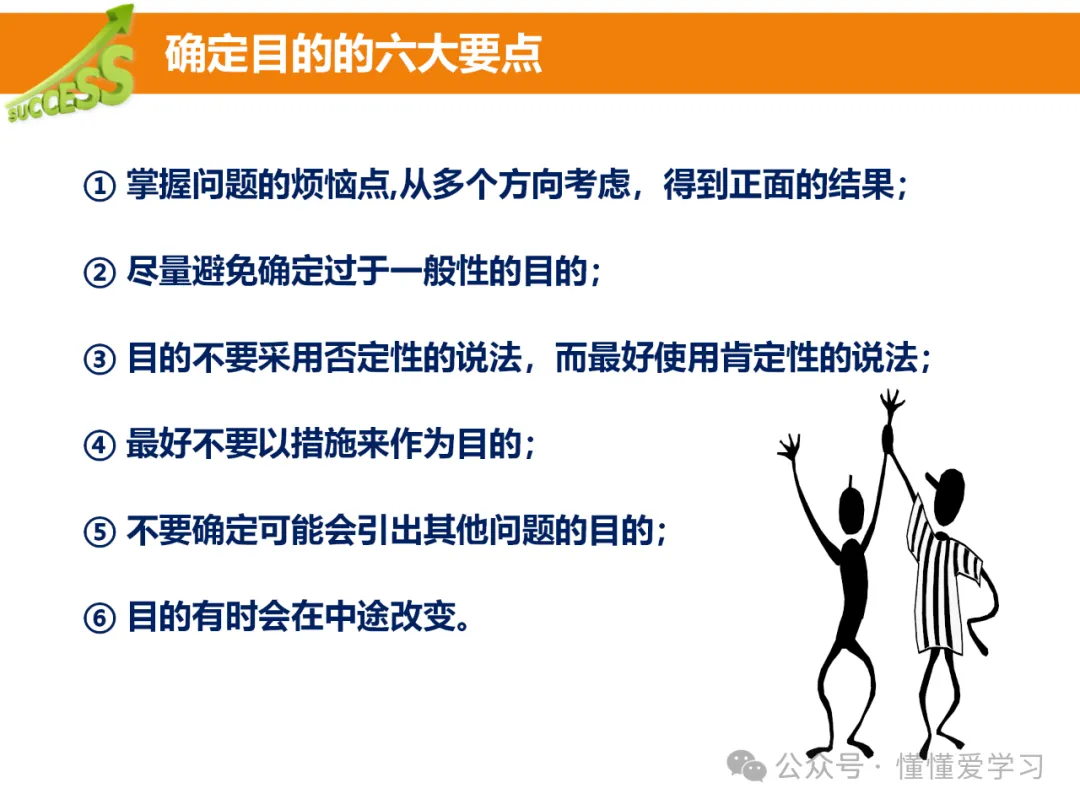 SUCCESS

确定目的的六大要点

① 掌握问题的烦恼点,从多个方向考虑，得到正面的结果;

② 尽量避免确定过于一般性的目的;

③ 目的不要采用否定性的说法，而最好使用肯定性的说法;

④ 最好不要以措施来作为目的;

⑤ 不要确定可能会引出其他问题的目的;

⑥ 目的有时会在中途改变。

公众号 · 懂懂爱学习